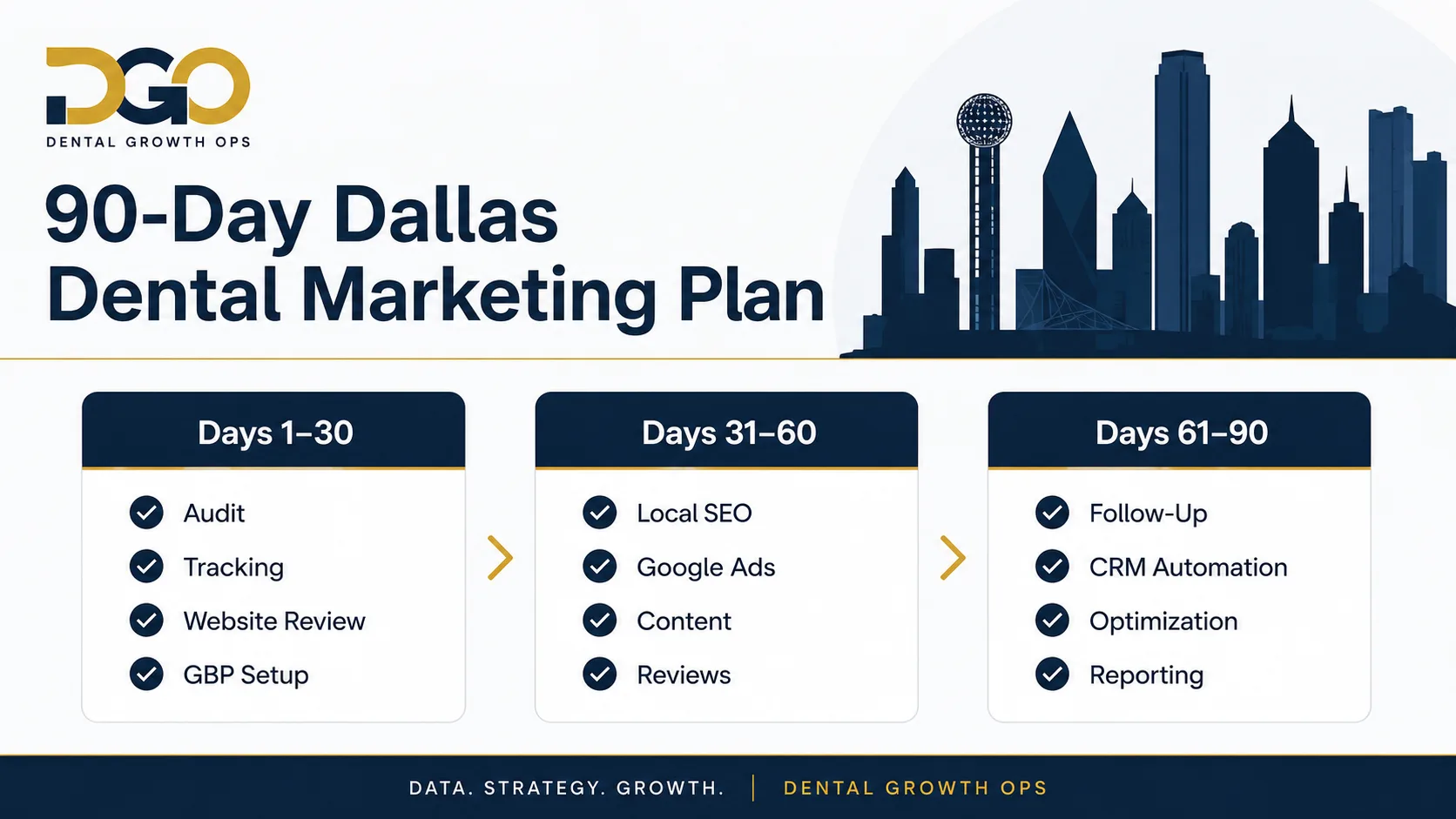 DGO
DENTAL GROWTH OPS

90-Day Dallas
Dental Marketing Plan

Days 1–30
Audit
Tracking
Website Review
GBP Setup

Days 31–60
Local SEO
Google Ads
Content
Reviews

Days 61–90
Follow-Up
CRM Automation
Optimization
Reporting

DATA. STRATEGY. GROWTH. | DENTAL GROWTH OPS